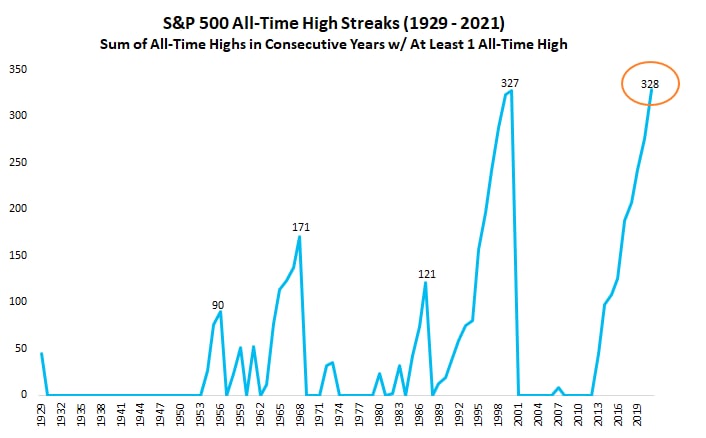 S&P 500 All-Time High Streaks (1929 - 2021)
Sum of All-Time Highs in Consecutive Years w/ At Least 1 All-Time High

350
300
250
200
150
100
50
0

90
171
121
327
328

1929
1932
1935
1938
1941
1944
1947
1950
1953
1956
1959
1962
1965
1968
1971
1974
1977
1980
1983
1986
1989
1992
1995
1998
2001
2004
2007
2010
2013
2016
2019